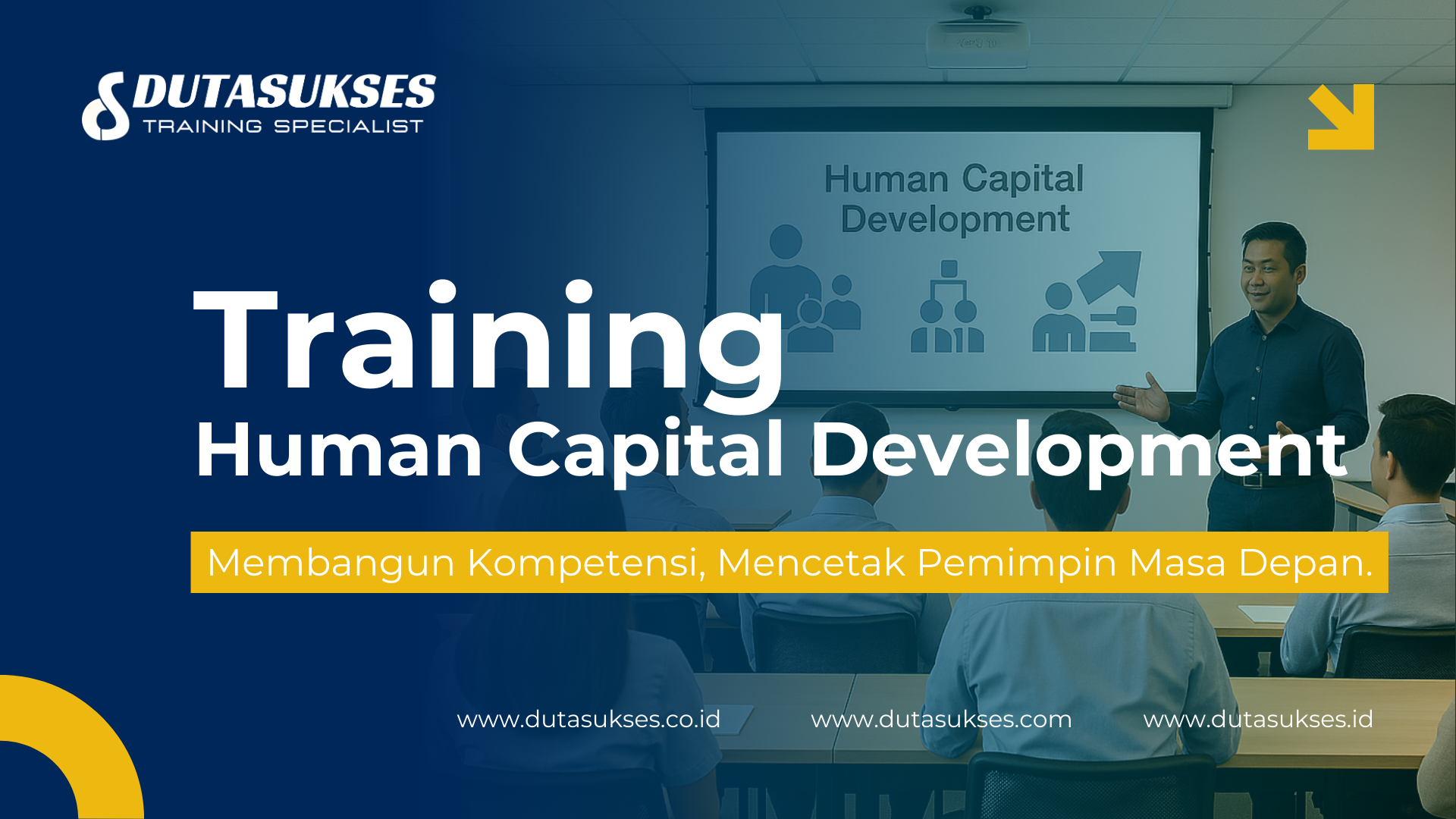 DUTASUKSES
TRAINING SPECIALIST

Human Capital Development

Training
Human Capital Development

Membangun Kompetensi, Mencetak Pemimpin Masa Depan.

www.dutasukses.co.id www.dutasukses.com www.dutasukses.id